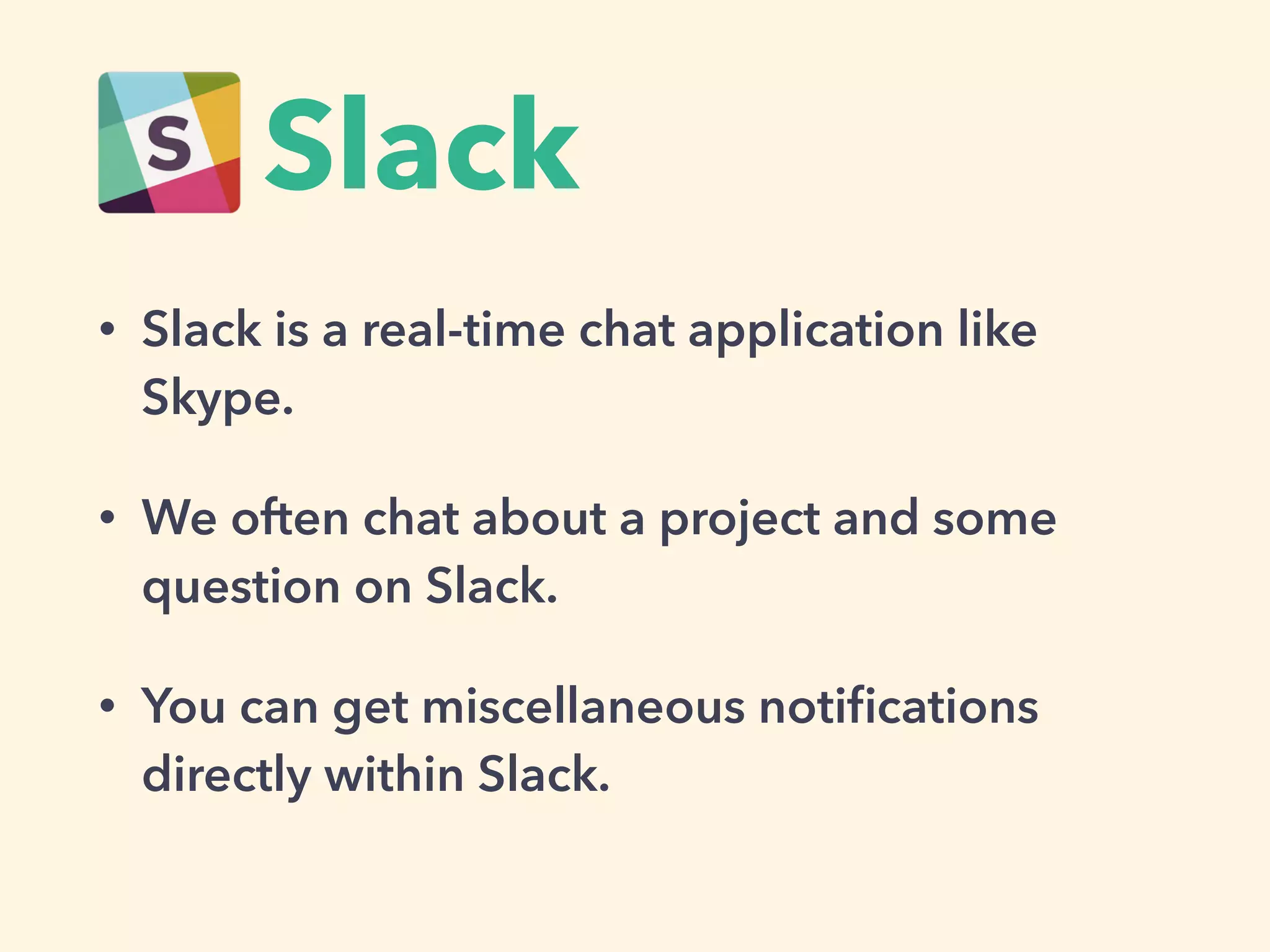 S Slack

• Slack is a real-time chat application like Skype.

• We often chat about a project and some question on Slack.

• You can get miscellaneous notifications directly within Slack.